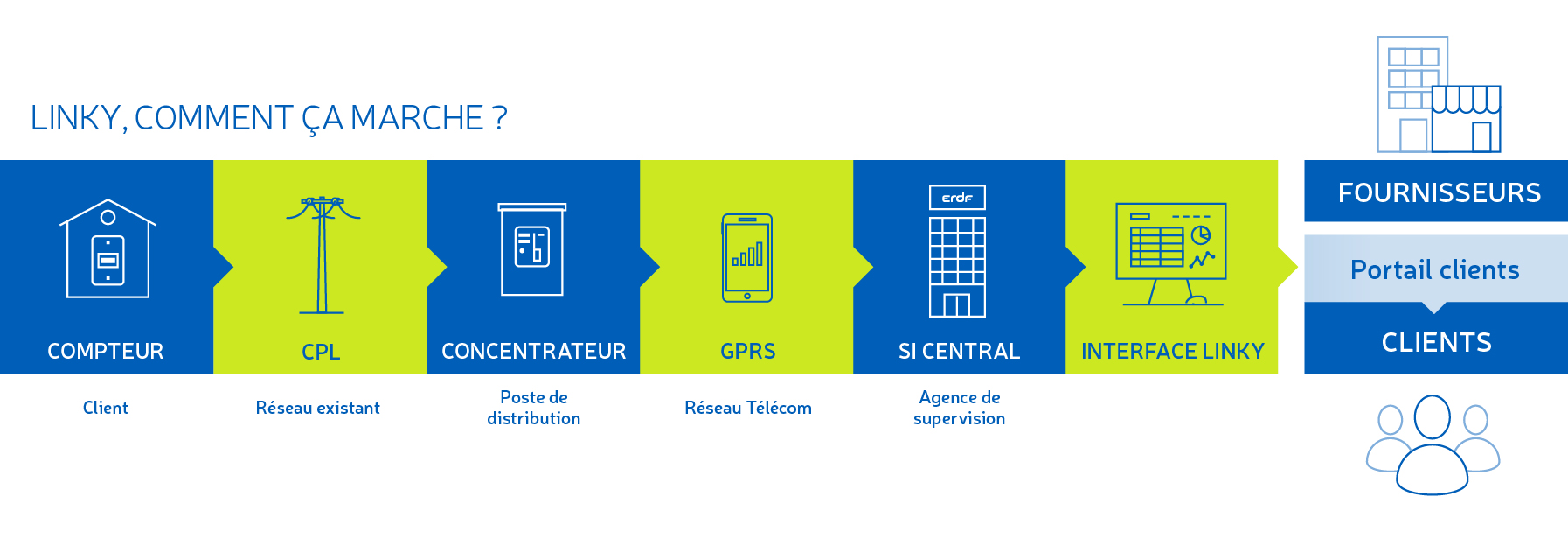 LINKY, COMMENT ÇA MARCHE ?

COMPTEUR

Client

CPL

Réseau existant

CONCENTRATEUR

Poste de distribution

GPRS

Réseau Télécom

erdf

SI CENTRAL

Agence de supervision

INTERFACE LINKY

FOURNISSEURS

Portail clients

CLIENTS